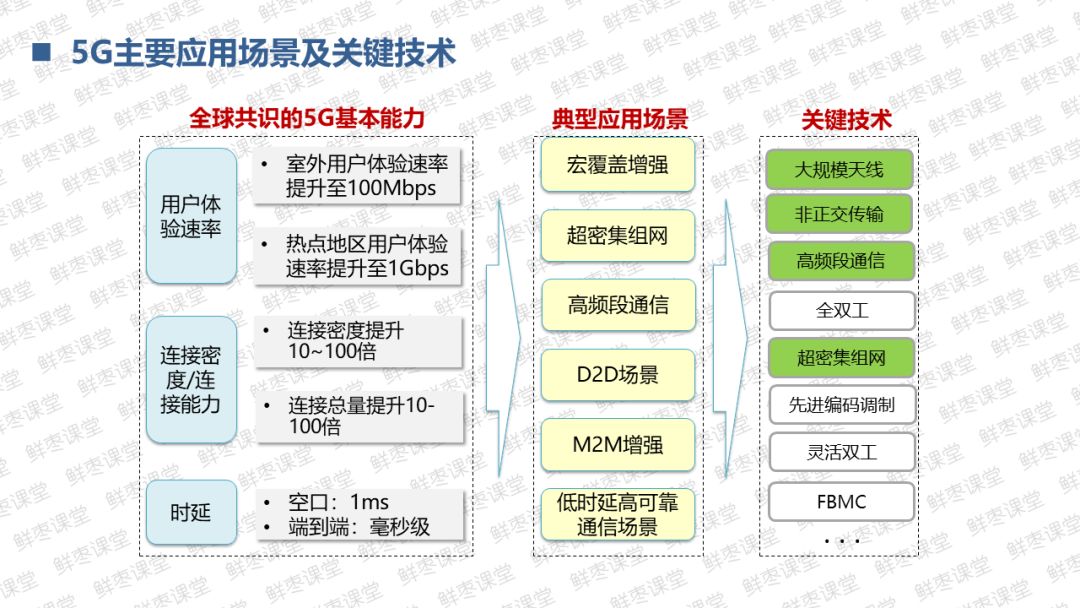 ■ 5G主要应用场景及关键技术

全球共识的5G基本能力

用户体验速率
• 室外用户体验速率提升至100Mbps
• 热点地区用户体验速率提升至1Gbps

连接密度/连接能力
• 连接密度提升10~100倍
• 连接总量提升10-100倍

时延
• 空口：1ms
• 端到端：毫秒级

典型应用场景

宏覆盖增强
超密集组网
高频段通信
D2D场景
M2M增强
低时延高可靠通信场景

关键技术

大规模天线
非正交传输
高频段通信
全双工
超密集组网
先进编码调制
灵活双工
FBMC
...

鲜枣课堂